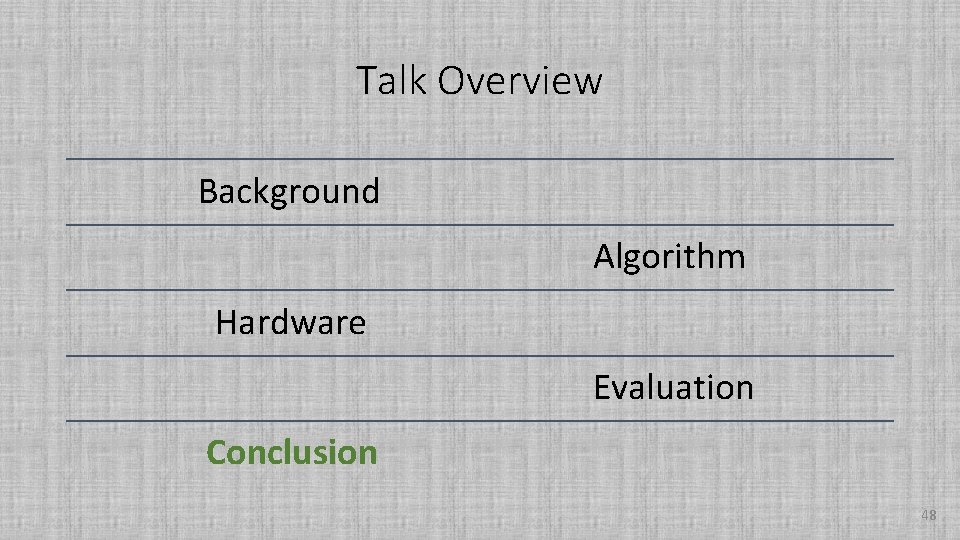 Talk Overview

Background

Algorithm

Hardware

Evaluation

Conclusion

48